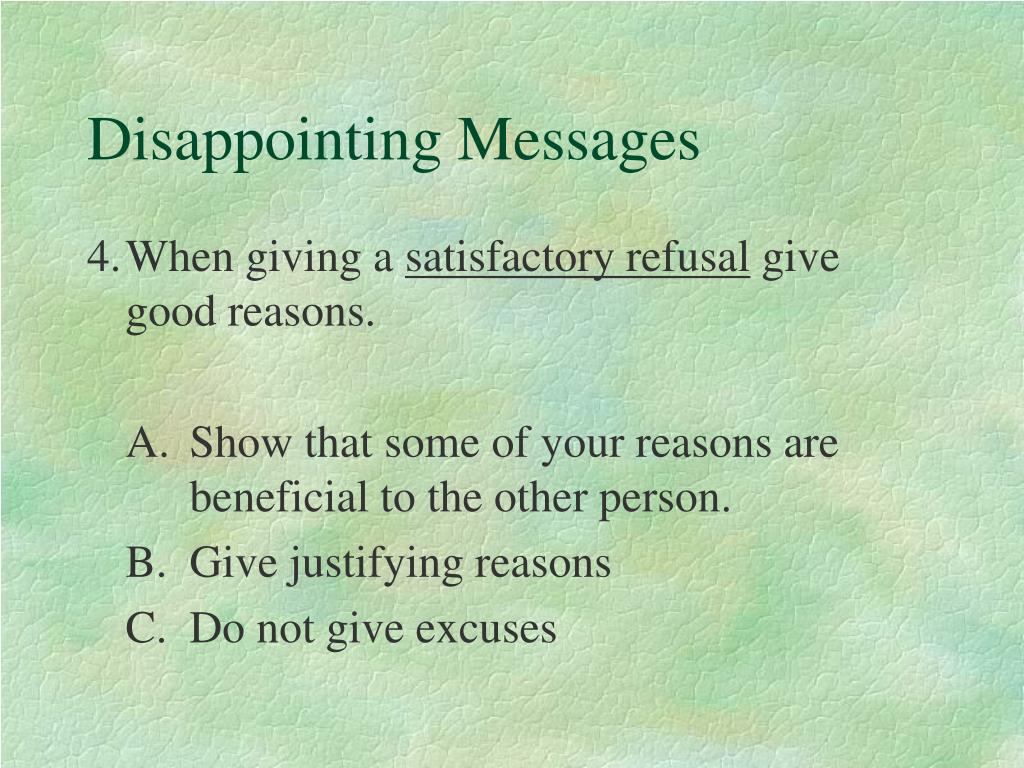 Disappointing Messages

4. When giving a satisfactory refusal give good reasons.

A. Show that some of your reasons are beneficial to the other person.
B. Give justifying reasons
C. Do not give excuses